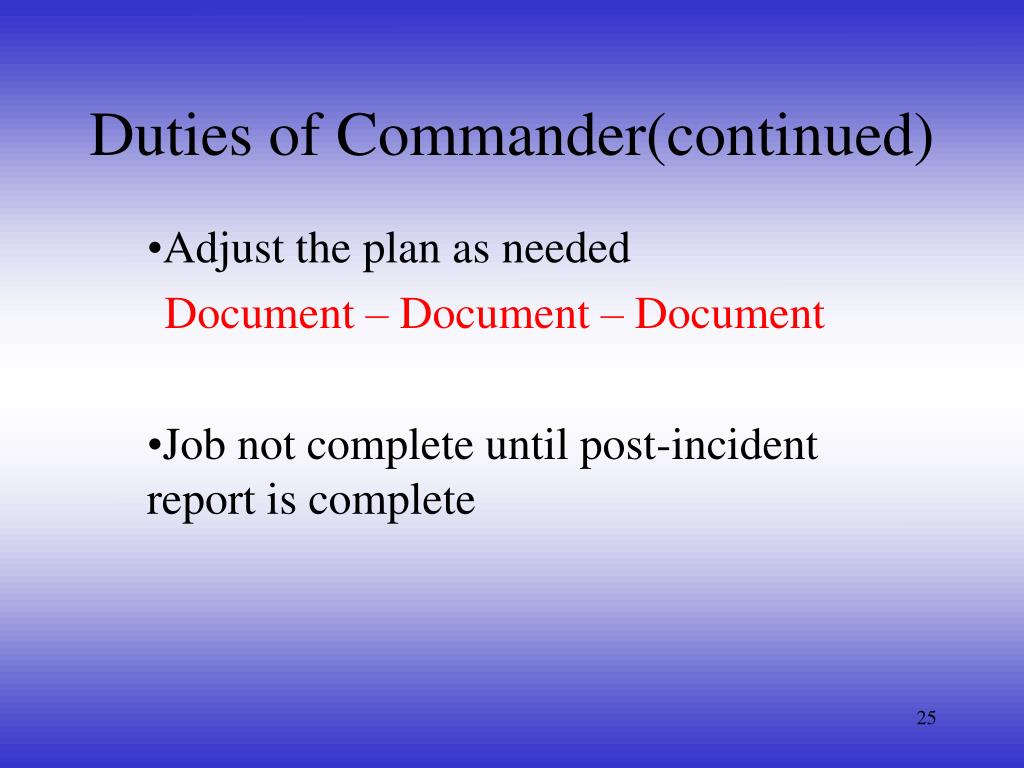 Duties of Commander(continued)

•Adjust the plan as needed

Document – Document – Document

•Job not complete until post-incident report is complete

25